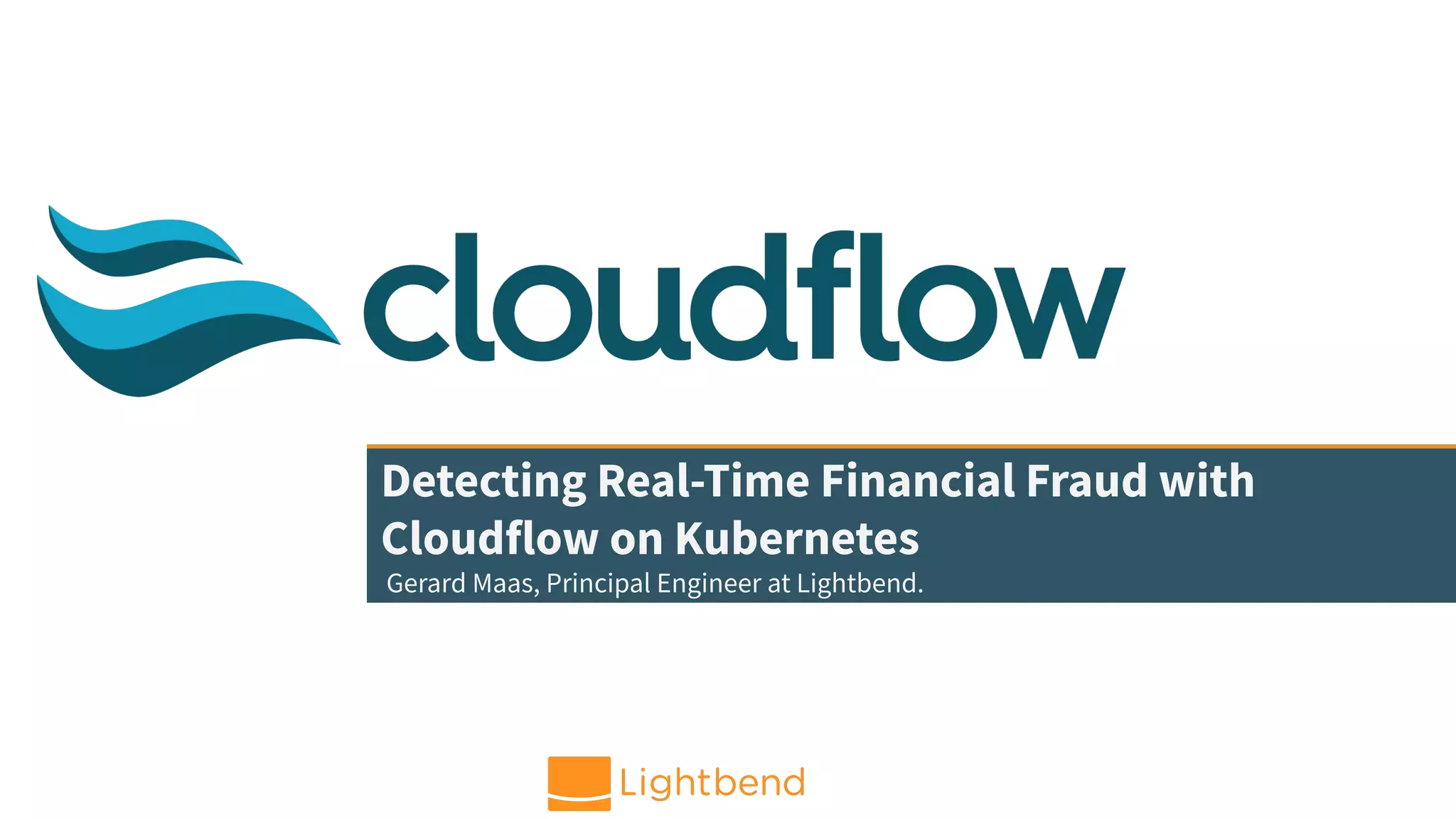 cloudflow

Detecting Real-Time Financial Fraud with Cloudflow on Kubernetes
Gerard Maas, Principal Engineer at Lightbend.

Lightbend